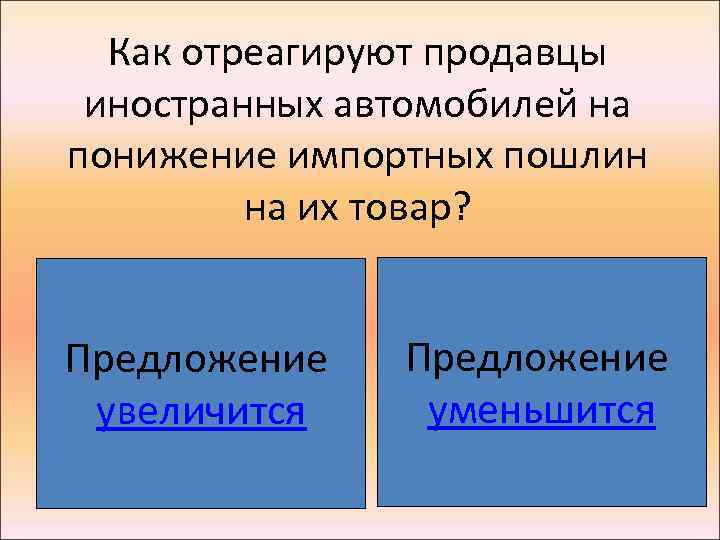 Как отреагируют продавцы иностранных автомобилей на понижение импортных пошлин на их товар?

Предложение увеличится

Предложение уменьшится